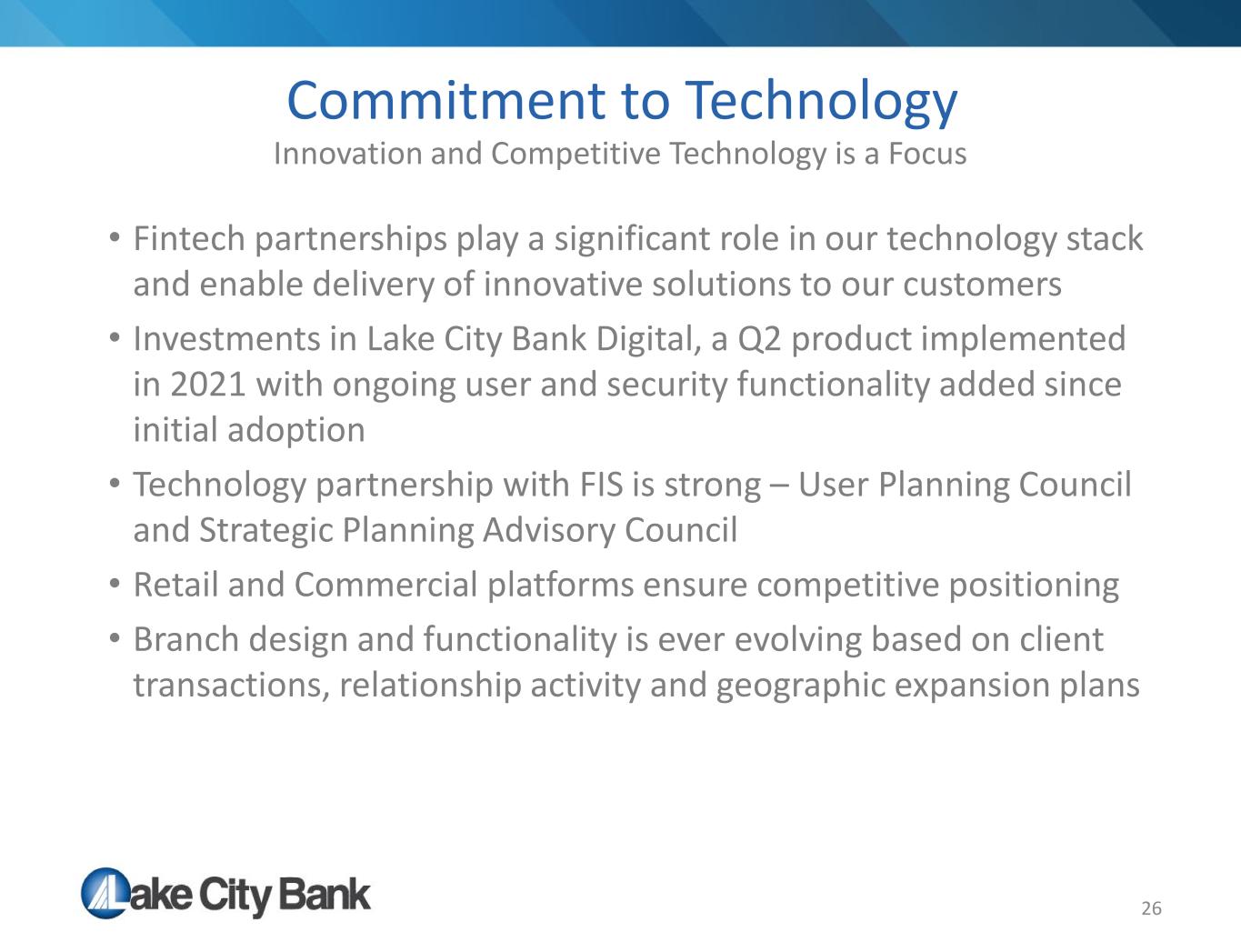 Commitment to Technology
Innovation and Competitive Technology is a Focus

• Fintech partnerships play a significant role in our technology stack and enable delivery of innovative solutions to our customers
• Investments in Lake City Bank Digital, a Q2 product implemented in 2021 with ongoing user and security functionality added since initial adoption
• Technology partnership with FIS is strong – User Planning Council and Strategic Planning Advisory Council
• Retail and Commercial platforms ensure competitive positioning
• Branch design and functionality is ever evolving based on client transactions, relationship activity and geographic expansion plans

Lake City Bank

26